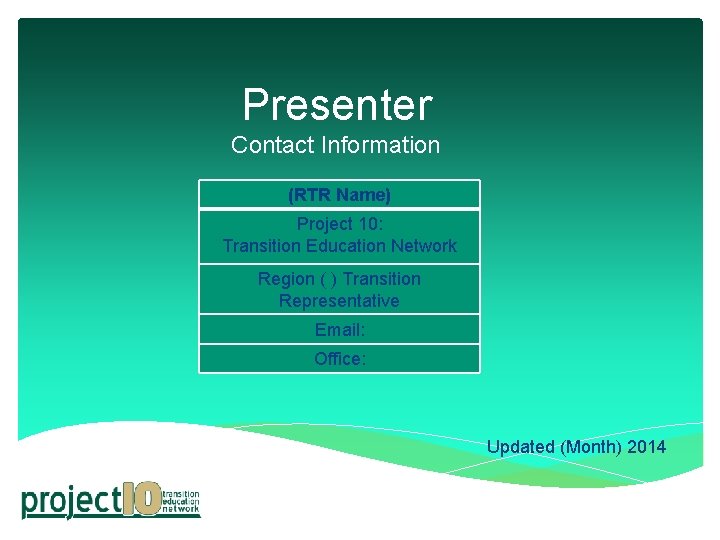 Presenter
Contact Information

| (RTR Name) |
|---|
| Project 10: Transition Education Network |
| Region ( ) Transition Representative |
| Email: |
| Office: |

Updated (Month) 2014

project10 transition education network